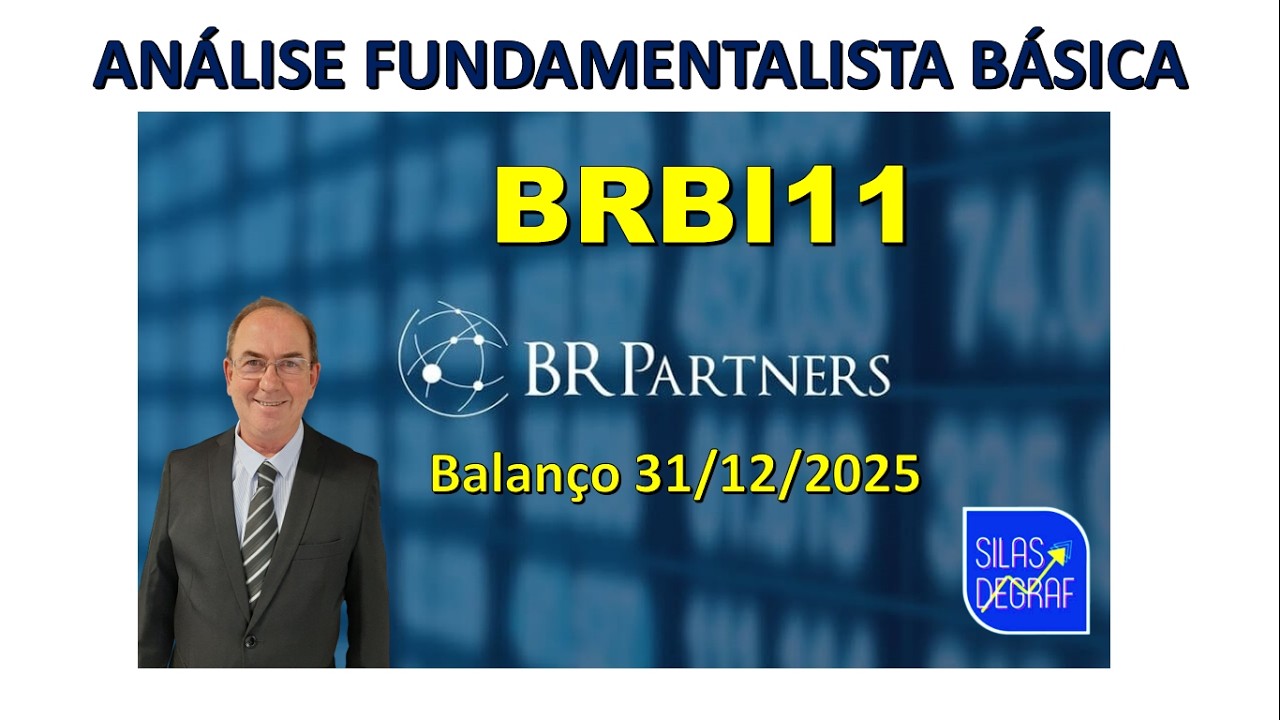 ANÁLISE FUNDAMENTALISTA BÁSICA

BRBI11

BR PARTNERS

Balanço 31/12/2025

SILAS DEGRAF